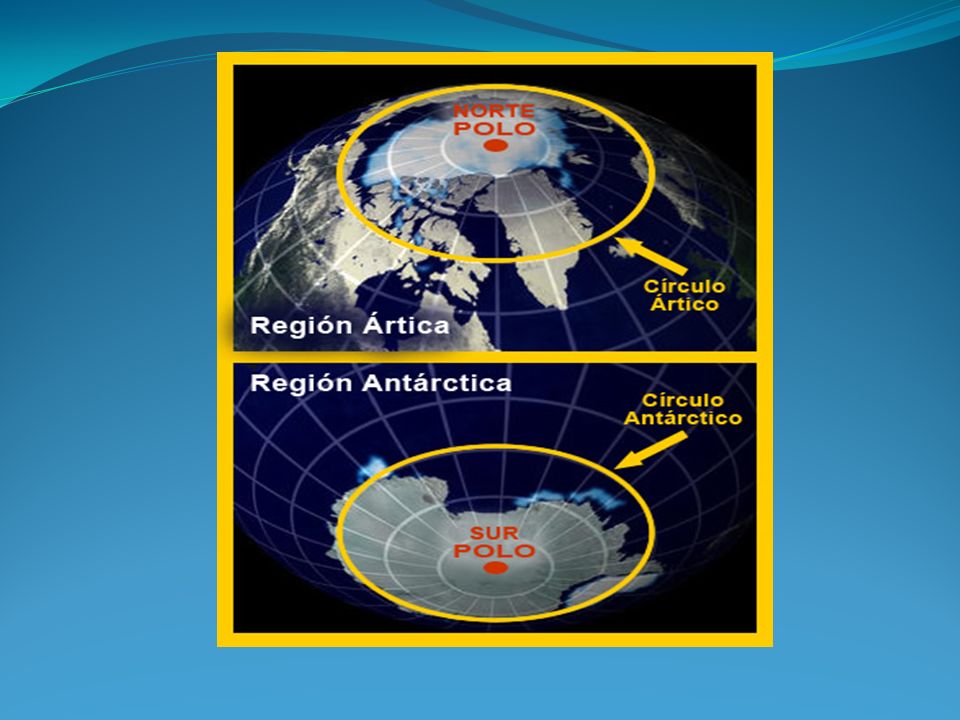 NORTE
POLO

Círculo
Ártico

Región Ártica

Región Antárctica

Círculo
Antárctico

SUR
POLO